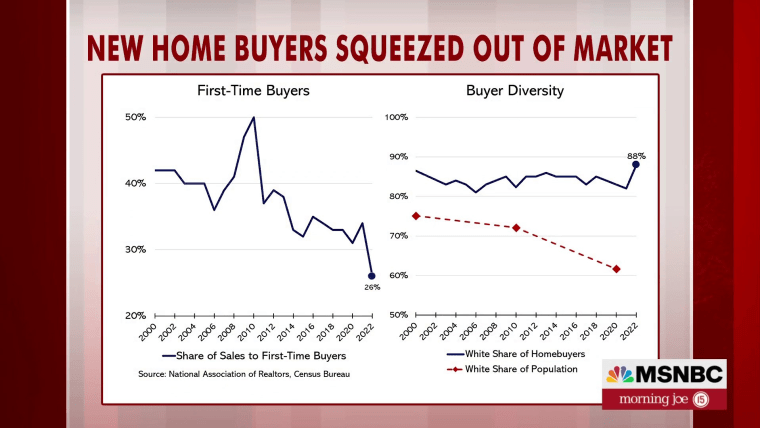 NEW HOME BUYERS SQUEEZED OUT OF MARKET

First-Time Buyers

50%
40%
30%
20%

26%

2000 2002 2004 2006 2008 2010 2012 2014 2016 2018 2020 2022

Share of Sales to First-Time Buyers

Source: National Association of Realtors, Census Bureau

Buyer Diversity

100%
90%
80%
70%
60%
50%

88%

2000 2002 2004 2006 2008 2010 2012 2014 2016 2018 2020 2022

White Share of Homebuyers

White Share of Population

MSNBC

morning joe 15